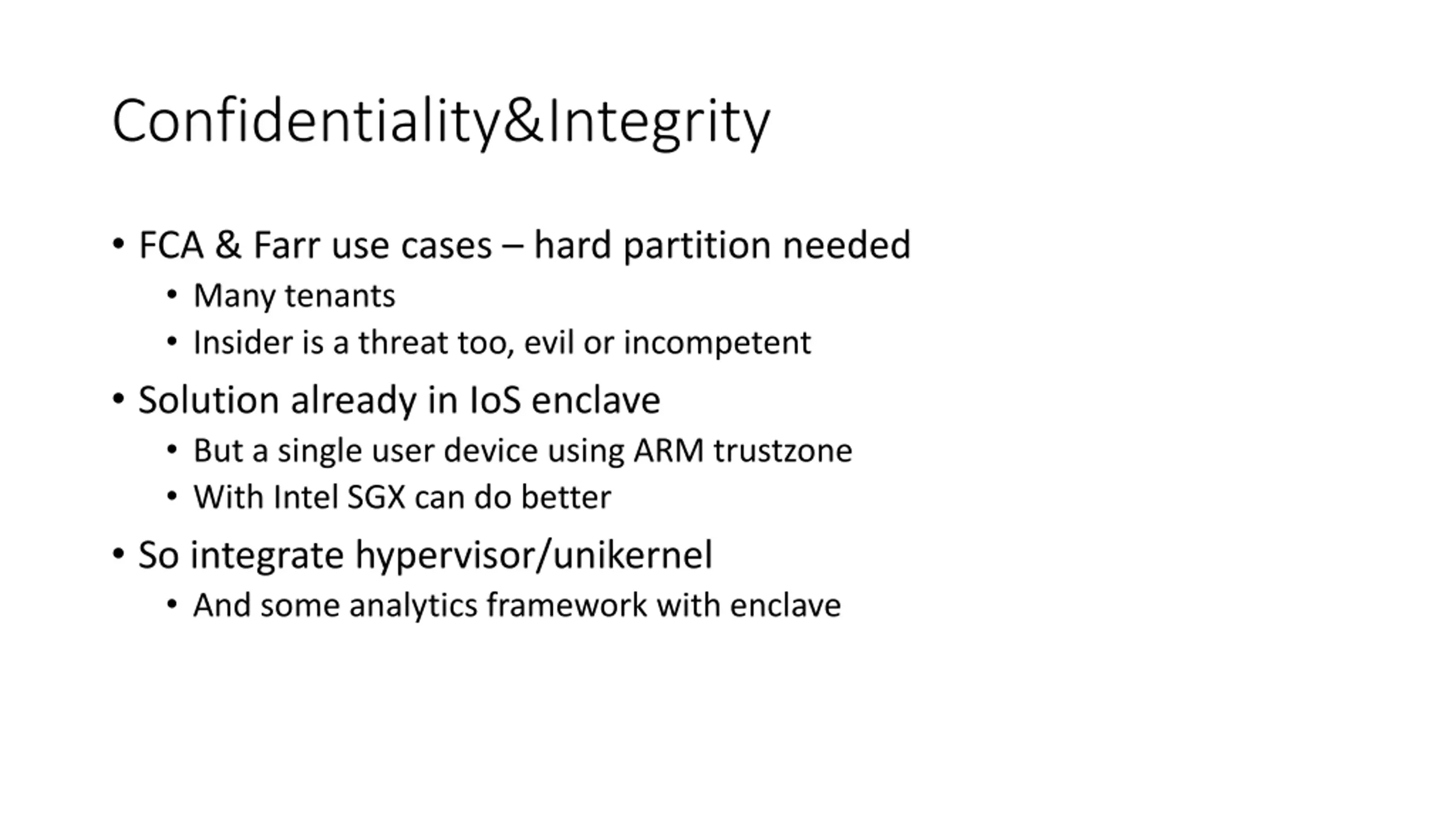 Confidentiality&Integrity

• FCA & Farr use cases – hard partition needed
  • Many tenants
  • Insider is a threat too, evil or incompetent
• Solution already in IoS enclave
  • But a single user device using ARM trustzone
  • With Intel SGX can do better
• So integrate hypervisor/unikernel
  • And some analytics framework with enclave